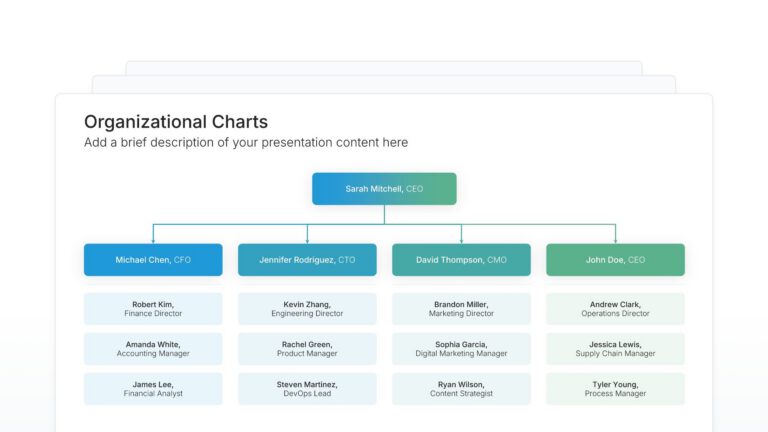 Organizational Charts
Add a brief description of your presentation content here

Sarah Mitchell, CEO

Michael Chen, CFO

Robert Kim, Finance Director

Amanda White, Accounting Manager

James Lee, Financial Analyst

Jennifer Rodriguez, CTO

Kevin Zhang, Engineering Director

Rachel Green, Product Manager

Steven Martinez, DevOps Lead

David Thompson, CMO

Brandon Miller, Marketing Director

Sophia Garcia, Digital Marketing Manager

Ryan Wilson, Content Strategist

John Doe, CEO

Andrew Clark, Operations Director

Jessica Lewis, Supply Chain Manager

Tyler Young, Process Manager